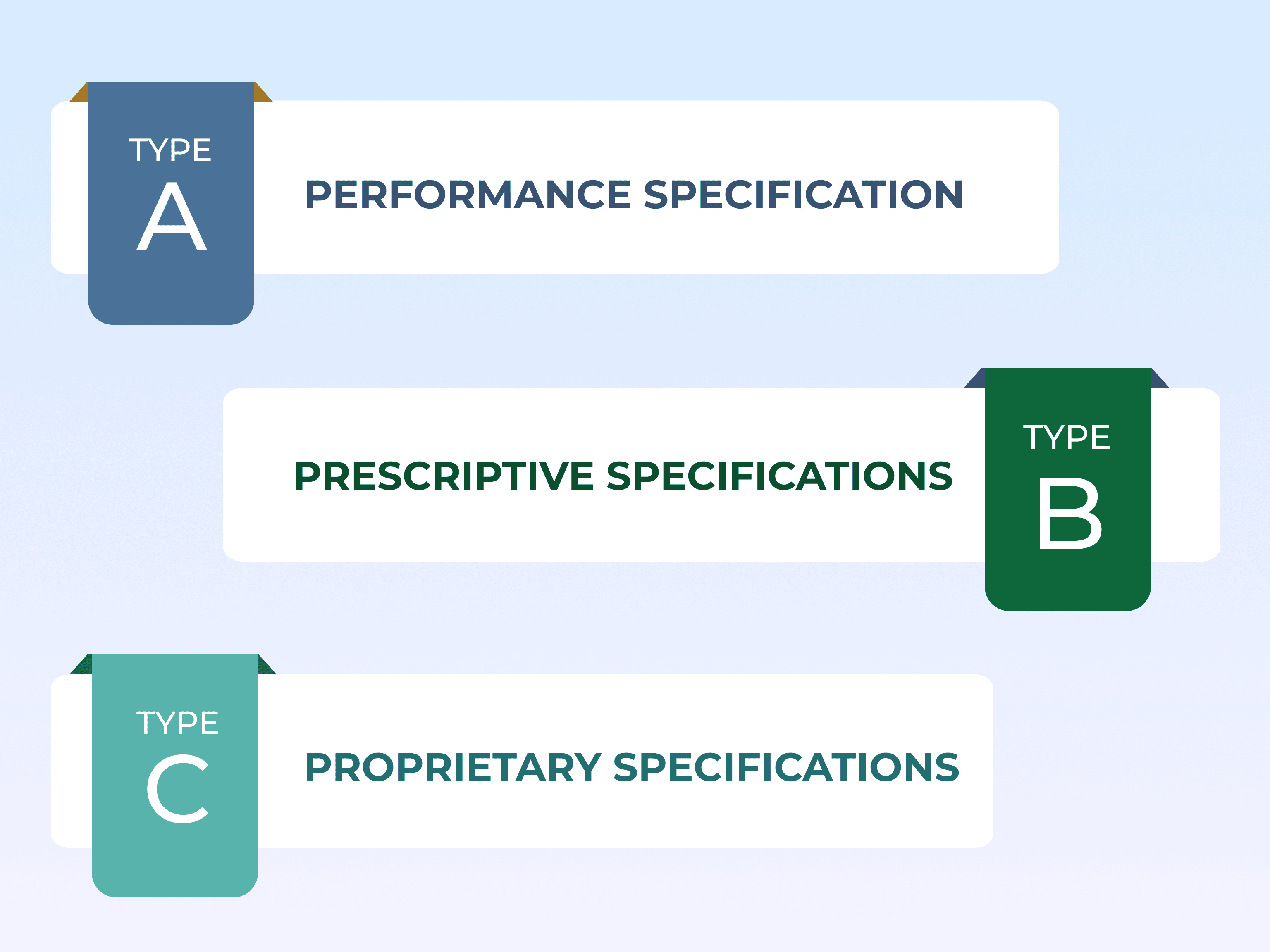 TYPE
A
PERFORMANCE SPECIFICATION

PRESCRIPTIVE SPECIFICATIONS
TYPE
B

TYPE
C
PROPRIETARY SPECIFICATIONS